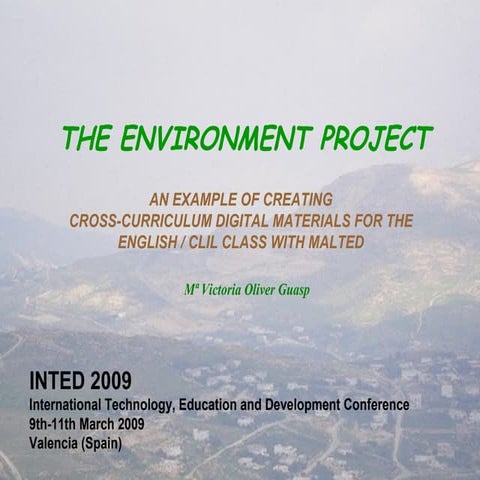 THE ENVIRONMENT PROJECT

AN EXAMPLE OF CREATING CROSS-CURRICULUM DIGITAL MATERIALS FOR THE ENGLISH / CLIL CLASS WITH MALTED

Mª Victoria Oliver Guasp

INTED 2009
International Technology, Education and Development Conference
9th-11th March 2009
Valencia (Spain)